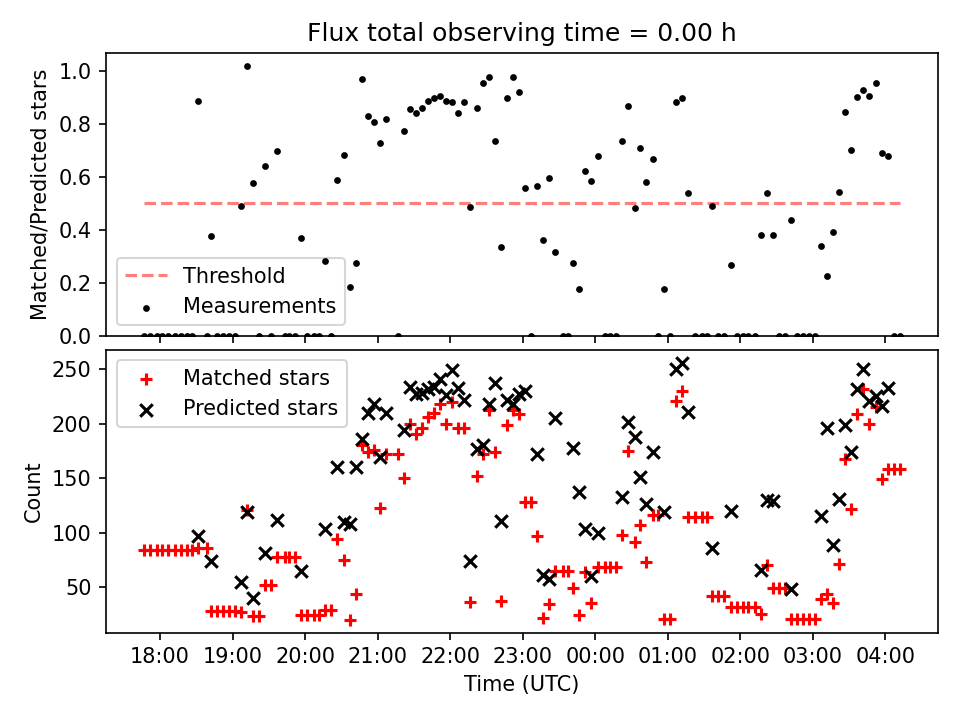 Flux total observing time = 0.00 h

Matched/Predicted stars

1.0
0.8
0.6
0.4
0.2
0.0

Threshold
Measurements

Count

250
200
150
100
50

Matched stars
Predicted stars

18:00
19:00
20:00
21:00
22:00
23:00
00:00
01:00
02:00
03:00
04:00

Time (UTC)